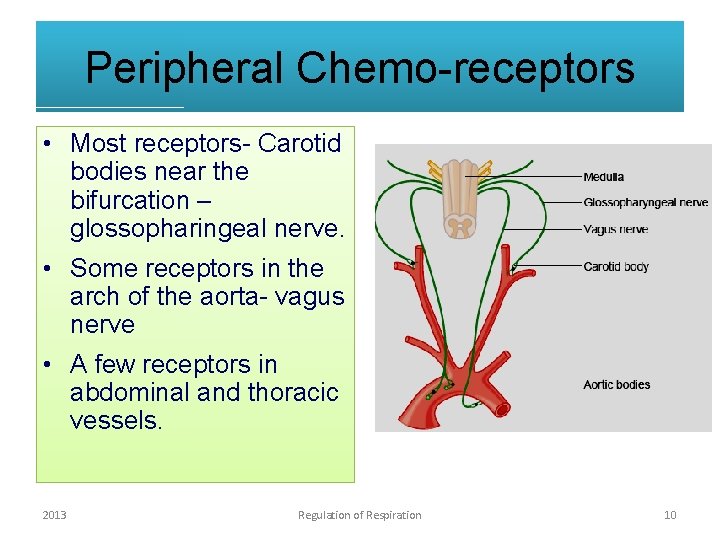 Peripheral Chemo-receptors

• Most receptors- Carotid bodies near the bifurcation – glossopharingeal nerve.

• Some receptors in the arch of the aorta- vagus nerve

• A few receptors in abdominal and thoracic vessels.

Medulla

Glossopharyngeal nerve

Vagus nerve

Carotid body

Aortic bodies

2013 Regulation of Respiration 10